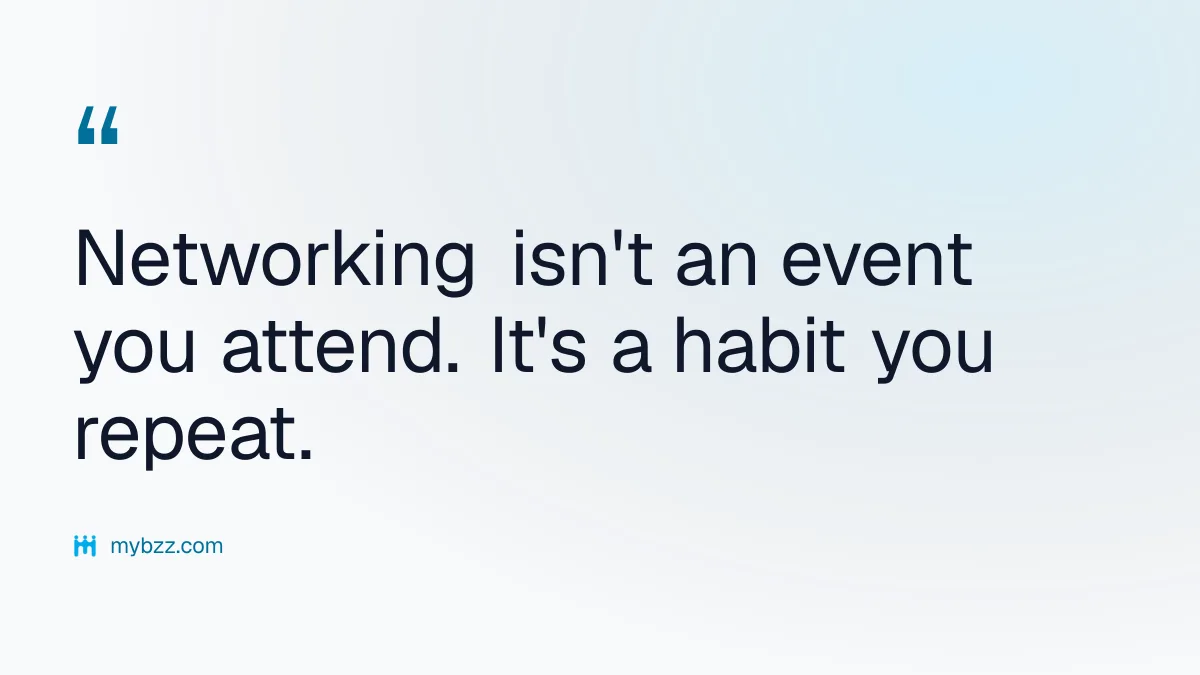 “

Networking isn't an event you attend. It's a habit you repeat.

mybzz.com